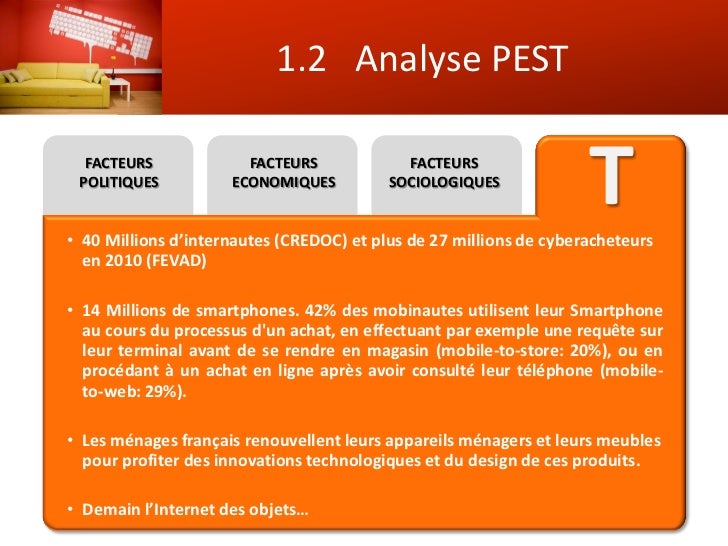 1.2 Analyse PEST

FACTEURS POLITIQUES

FACTEURS ECONOMIQUES

FACTEURS SOCIOLOGIQUES

T

• 40 Millions d'internautes (CREDOC) et plus de 27 millions de cyberacheteurs en 2010 (FEVAD)

• 14 Millions de smartphones. 42% des mobinautes utilisent leur Smartphone au cours du processus d'un achat, en effectuant par exemple une requête sur leur terminal avant de se rendre en magasin (mobile-to-store: 20%), ou en procédant à un achat en ligne après avoir consulté leur téléphone (mobile-to-web: 29%).

• Les ménages français renouvellent leurs appareils ménagers et leurs meubles pour profiter des innovations technologiques et du design de ces produits.

• Demain l'Internet des objets…